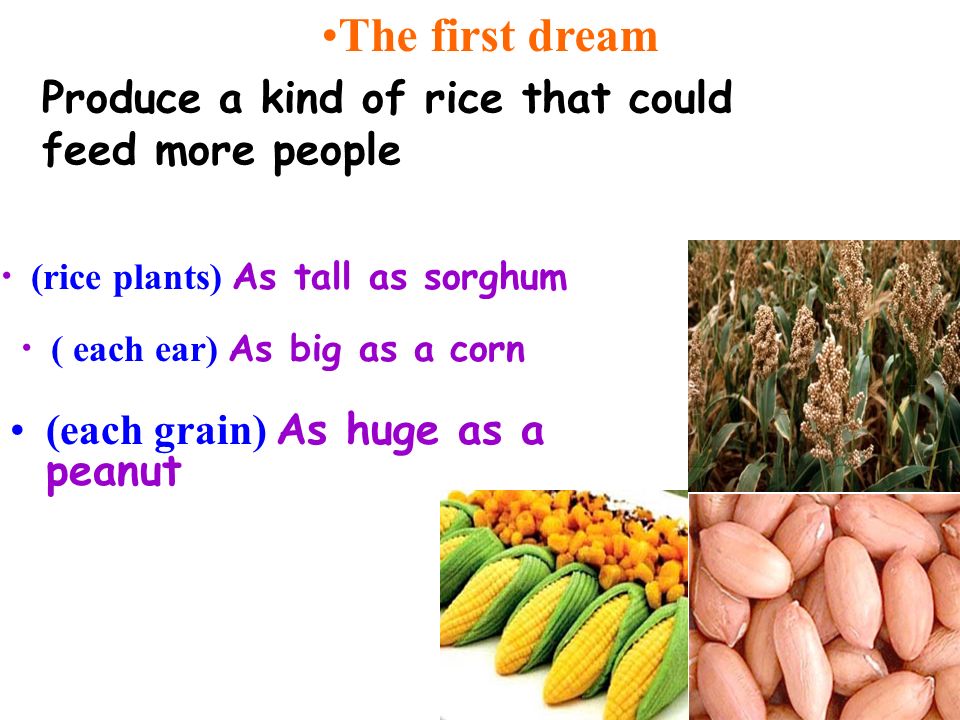 •The first dream

Produce a kind of rice that could feed more people

• (rice plants) As tall as sorghum

• ( each ear) As big as a corn

• (each grain) As huge as a peanut